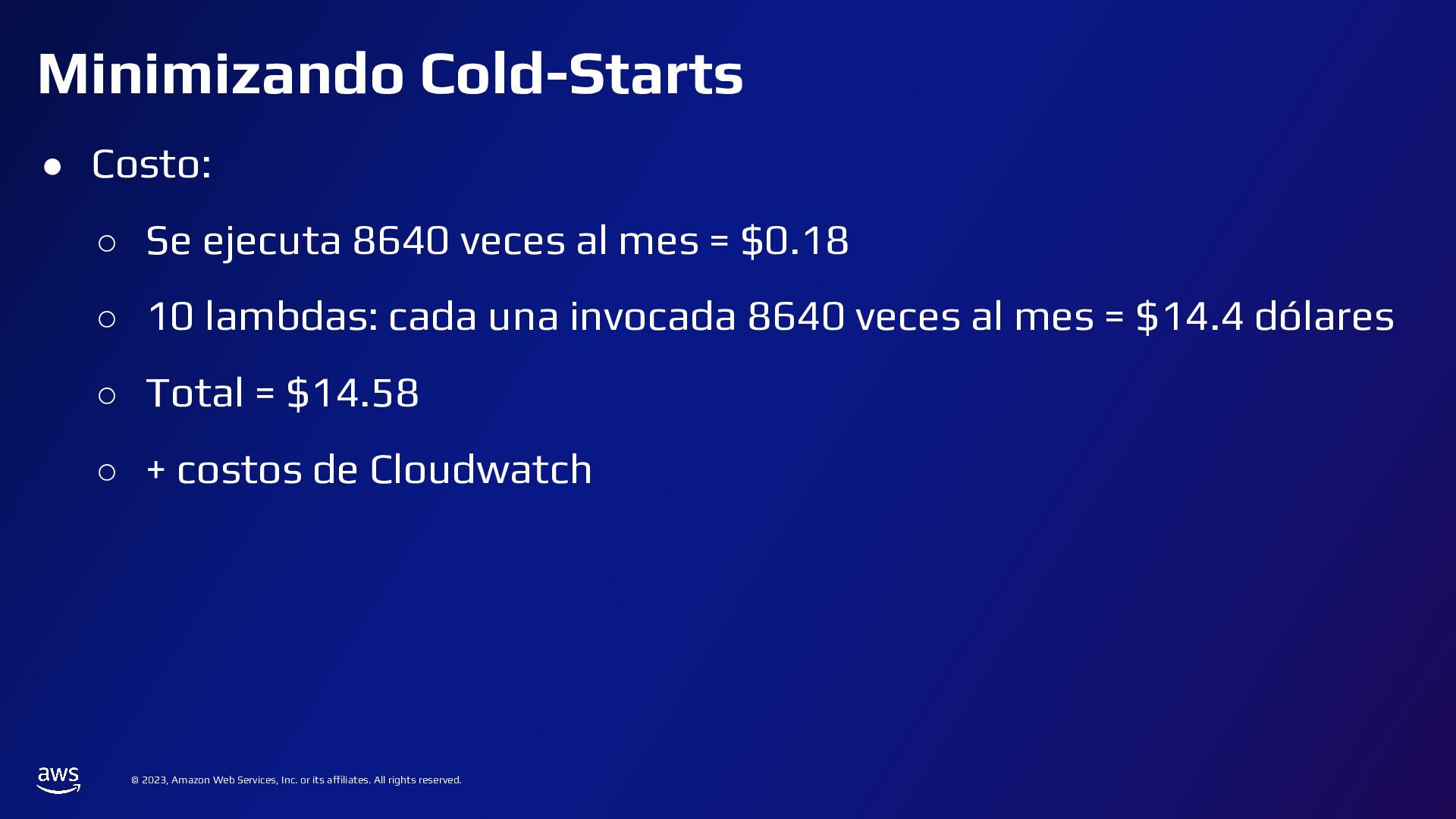 Minimizando Cold-Starts

● Costo:

○ Se ejecuta 8640 veces al mes = \$0.18

○ 10 lambdas: cada una invocada 8640 veces al mes = \$14.4 dólares

○ Total = \$14.58

○ + costos de Cloudwatch

aws

© 2023, Amazon Web Services, Inc. or its affiliates. All rights reserved.